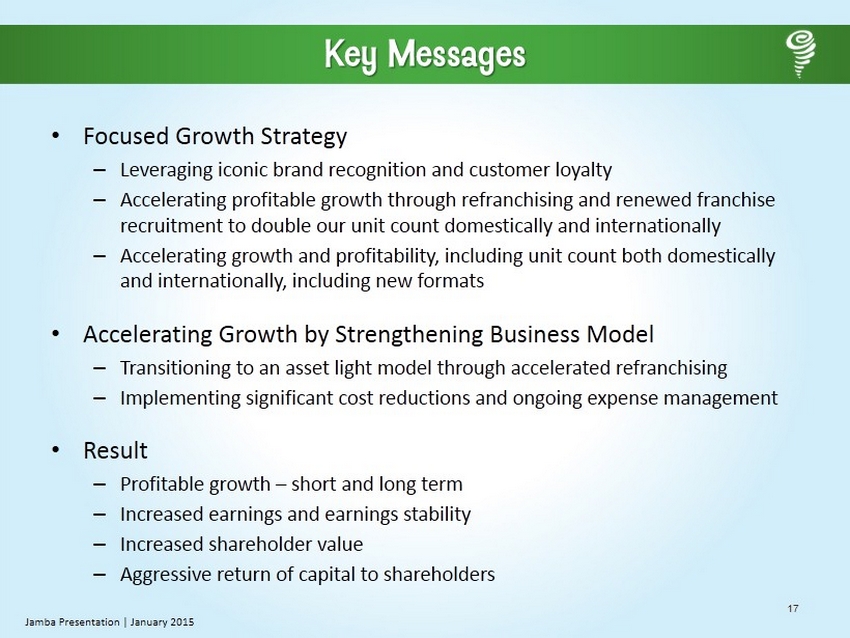 Key Messages

• Focused Growth Strategy
– Leveraging iconic brand recognition and customer loyalty
– Accelerating profitable growth through refranchising and renewed franchise recruitment to double our unit count domestically and internationally
– Accelerating growth and profitability, including unit count both domestically and internationally, including new formats

• Accelerating Growth by Strengthening Business Model
– Transitioning to an asset light model through accelerated refranchising
– Implementing significant cost reductions and ongoing expense management

• Result
– Profitable growth – short and long term
– Increased earnings and earnings stability
– Increased shareholder value
– Aggressive return of capital to shareholders

17

Jamba Presentation | January 2015